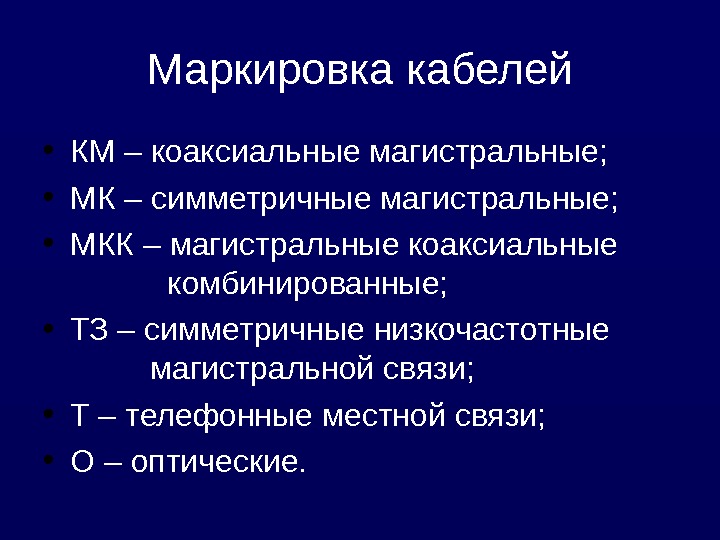 Маркировка кабелей

• КМ – коаксиальные магистральные;
• МК – симметричные магистральные;
• МКК – магистральные коаксиальные комбинированные;
• ТЗ – симметричные низкочастотные магистральной связи;
• Т – телефонные местной связи;
• О – оптические.